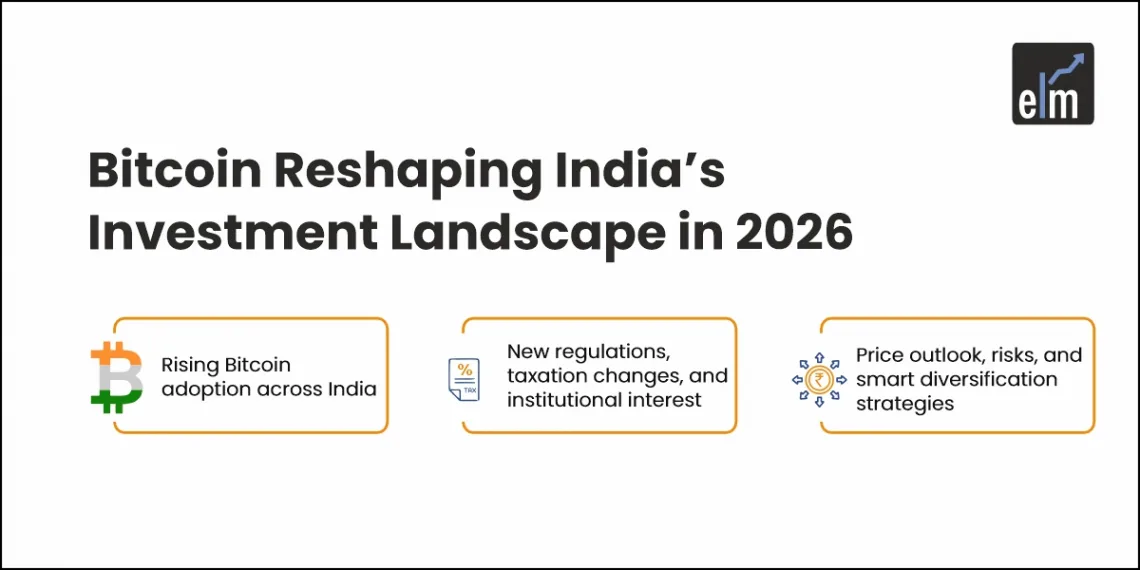 elm

Bitcoin Reshaping India's Investment Landscape in 2026

Rising Bitcoin adoption across India

%
TAX

New regulations, taxation changes, and institutional interest

₹

Price outlook, risks, and smart diversification strategies